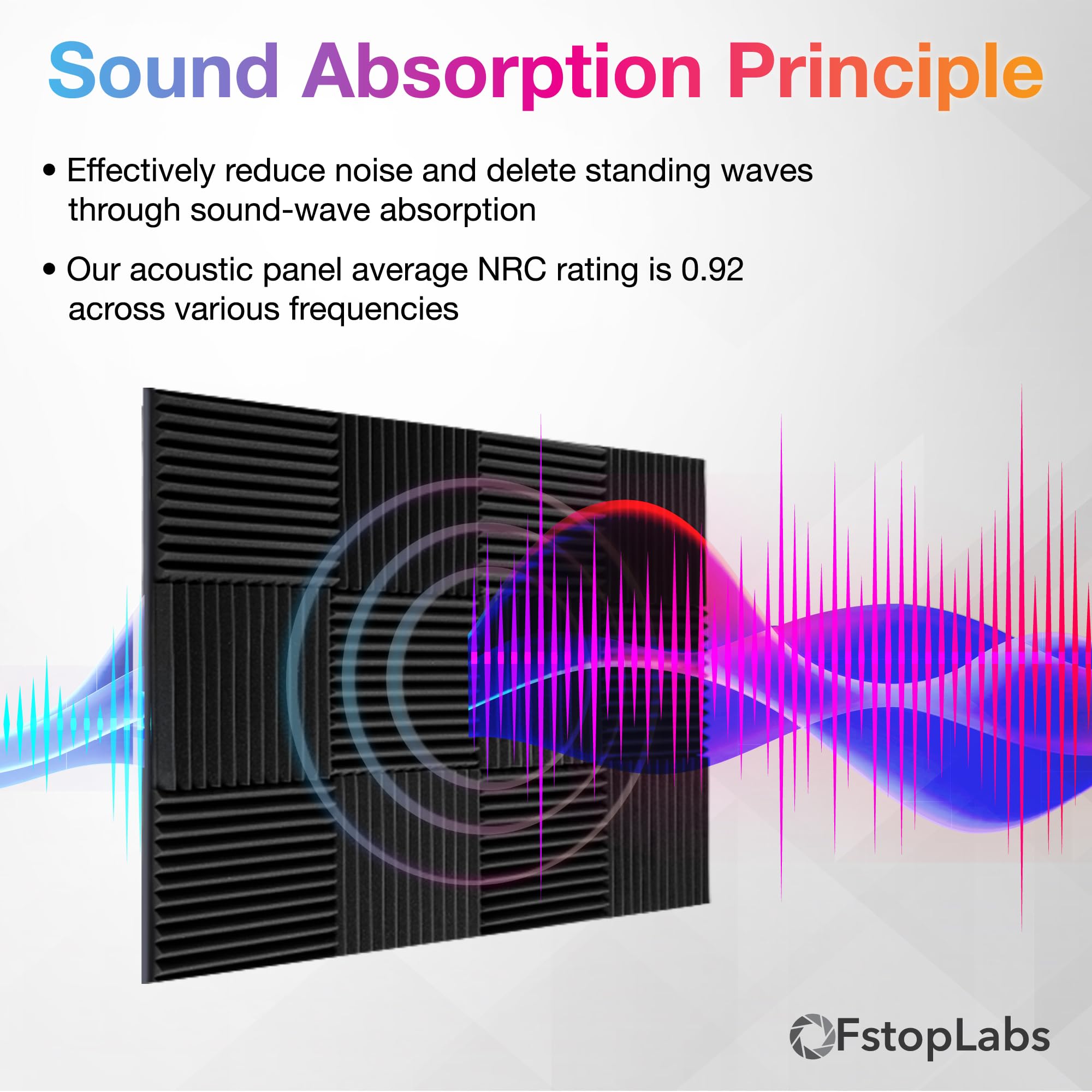 Sound Absorption Principle

• Effectively reduce noise and delete standing waves through sound-wave absorption

• Our acoustic panel average NRC rating is 0.92 across various frequencies

FstopLabs